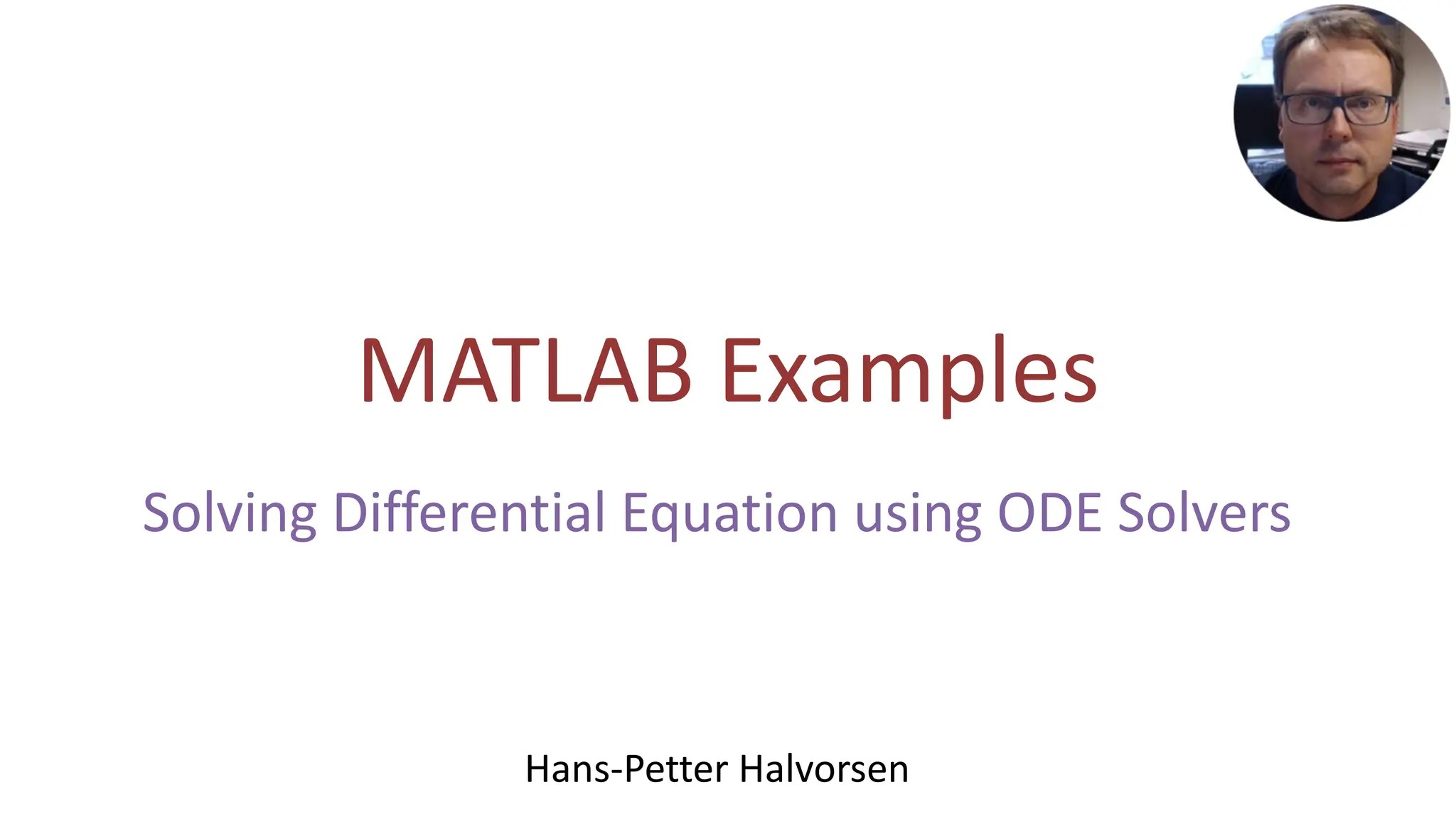 MATLAB Examples

Solving Differential Equation using ODE Solvers

Hans-Petter Halvorsen